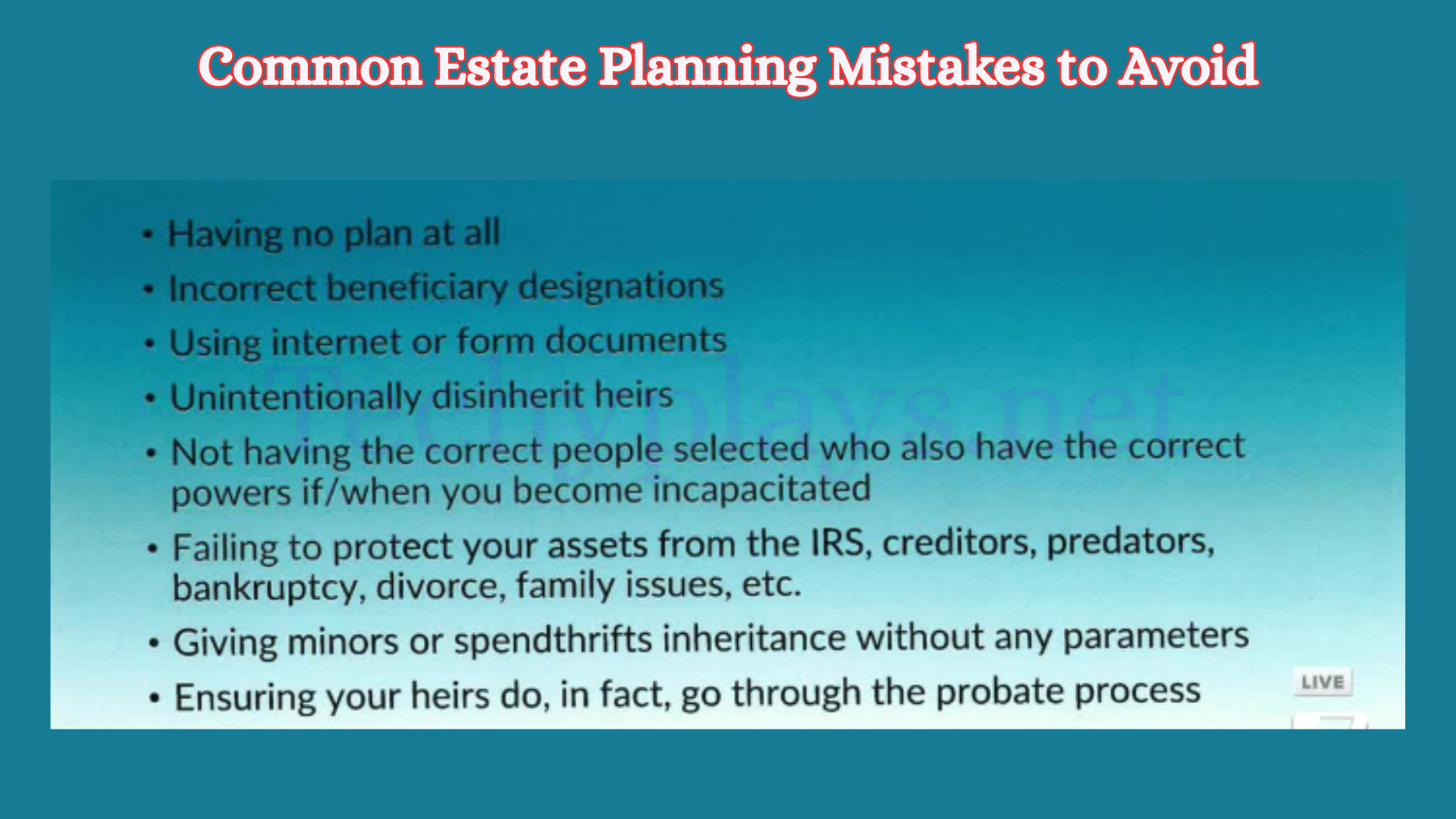 Common Estate Planning Mistakes to Avoid

• Having no plan at all
• Incorrect beneficiary designations
• Using internet or form documents
• Unintentionally disinherit heirs
• Not having the correct people selected who also have the correct powers if/when you become incapacitated
• Failing to protect your assets from the IRS, creditors, predators, bankruptcy, divorce, family issues, etc.
• Giving minors or spendthrifts inheritance without any parameters
• Ensuring your heirs do, in fact, go through the probate process

Techyplays.net

LIVE